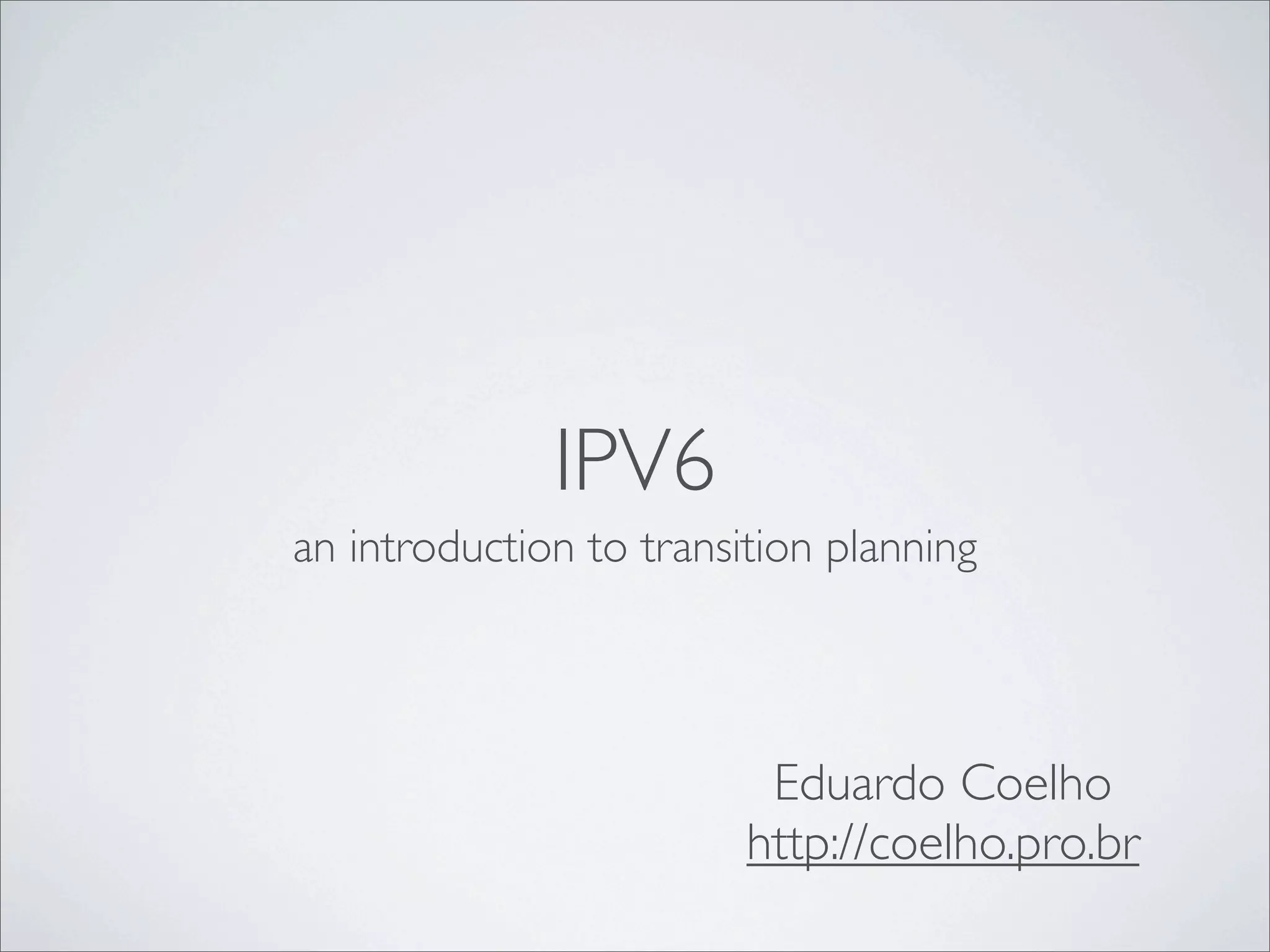 IPV6

an introduction to transition planning

Eduardo Coelho
http://coelho.pro.br